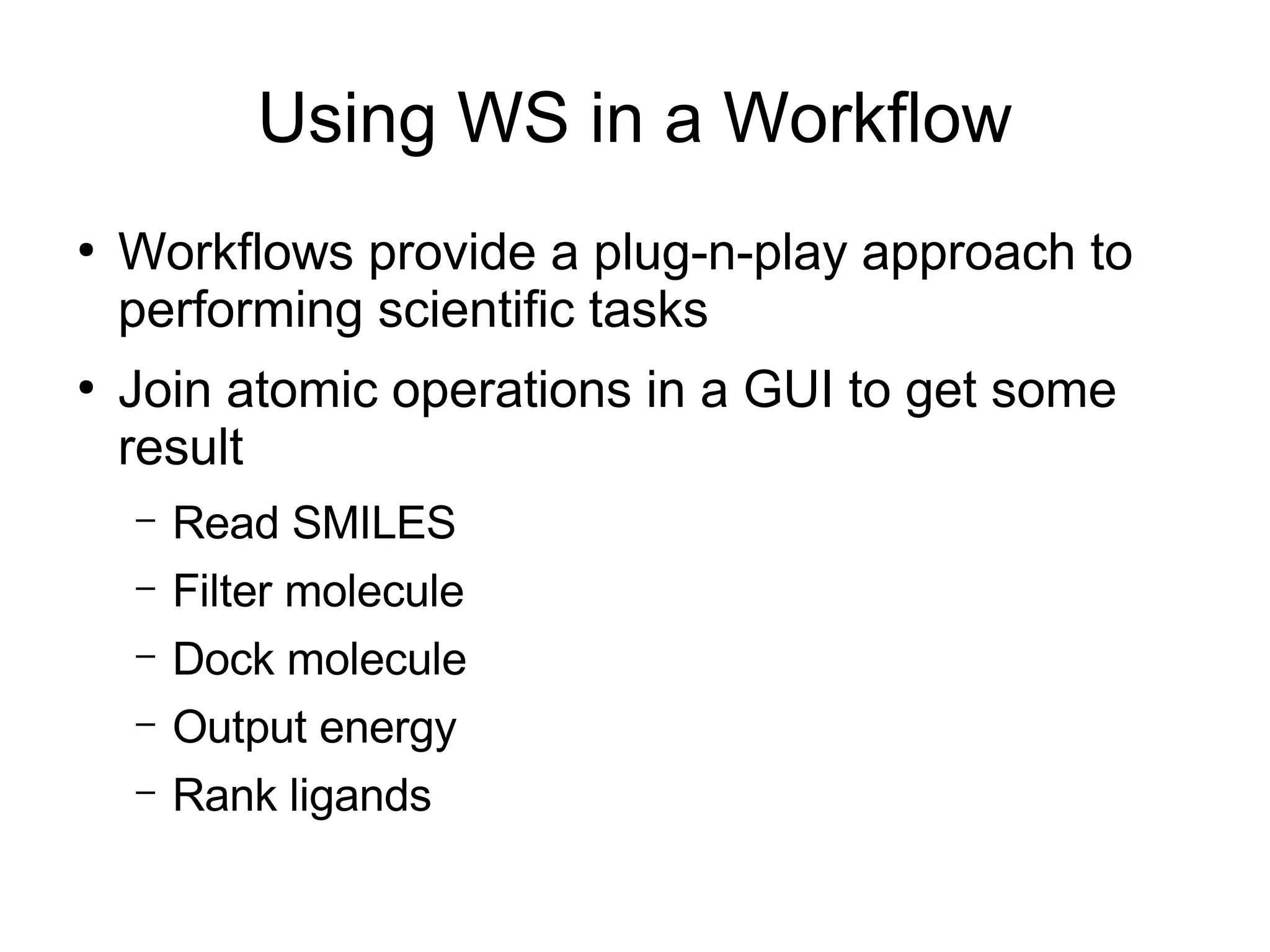 Using WS in a Workflow

• Workflows provide a plug-n-play approach to performing scientific tasks

• Join atomic operations in a GUI to get some result

– Read SMILES

– Filter molecule

– Dock molecule

– Output energy

– Rank ligands